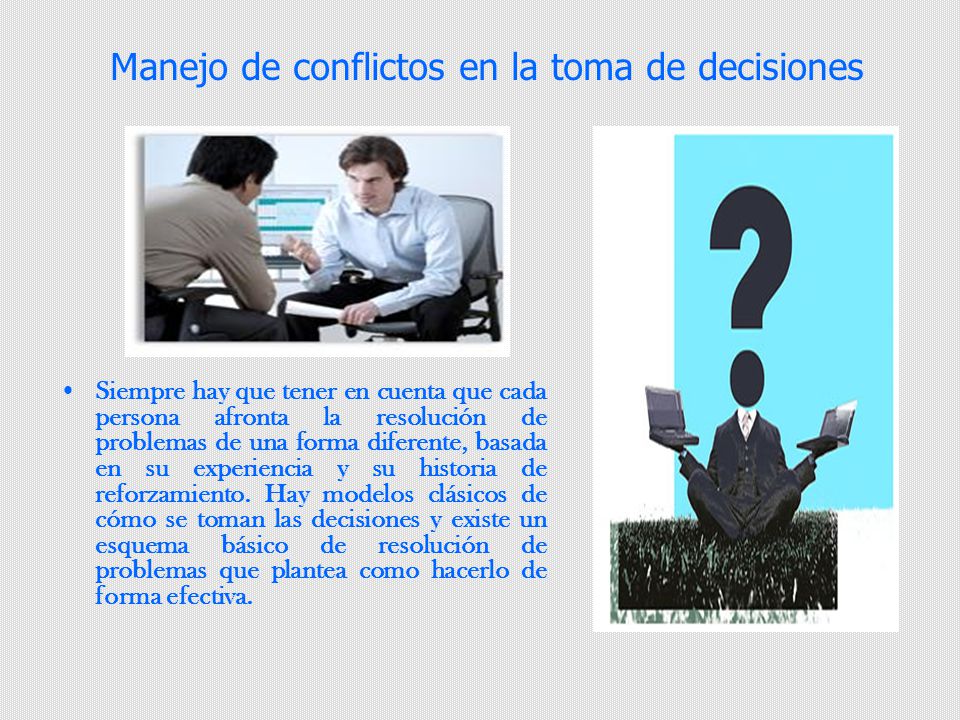 Manejo de conflictos en la toma de decisiones

• Siempre hay que tener en cuenta que cada persona afronta la resolución de problemas de una forma diferente, basada en su experiencia y su historia de reforzamiento. Hay modelos clásicos de cómo se toman las decisiones y existe un esquema básico de resolución de problemas que plantea como hacerlo de forma efectiva.